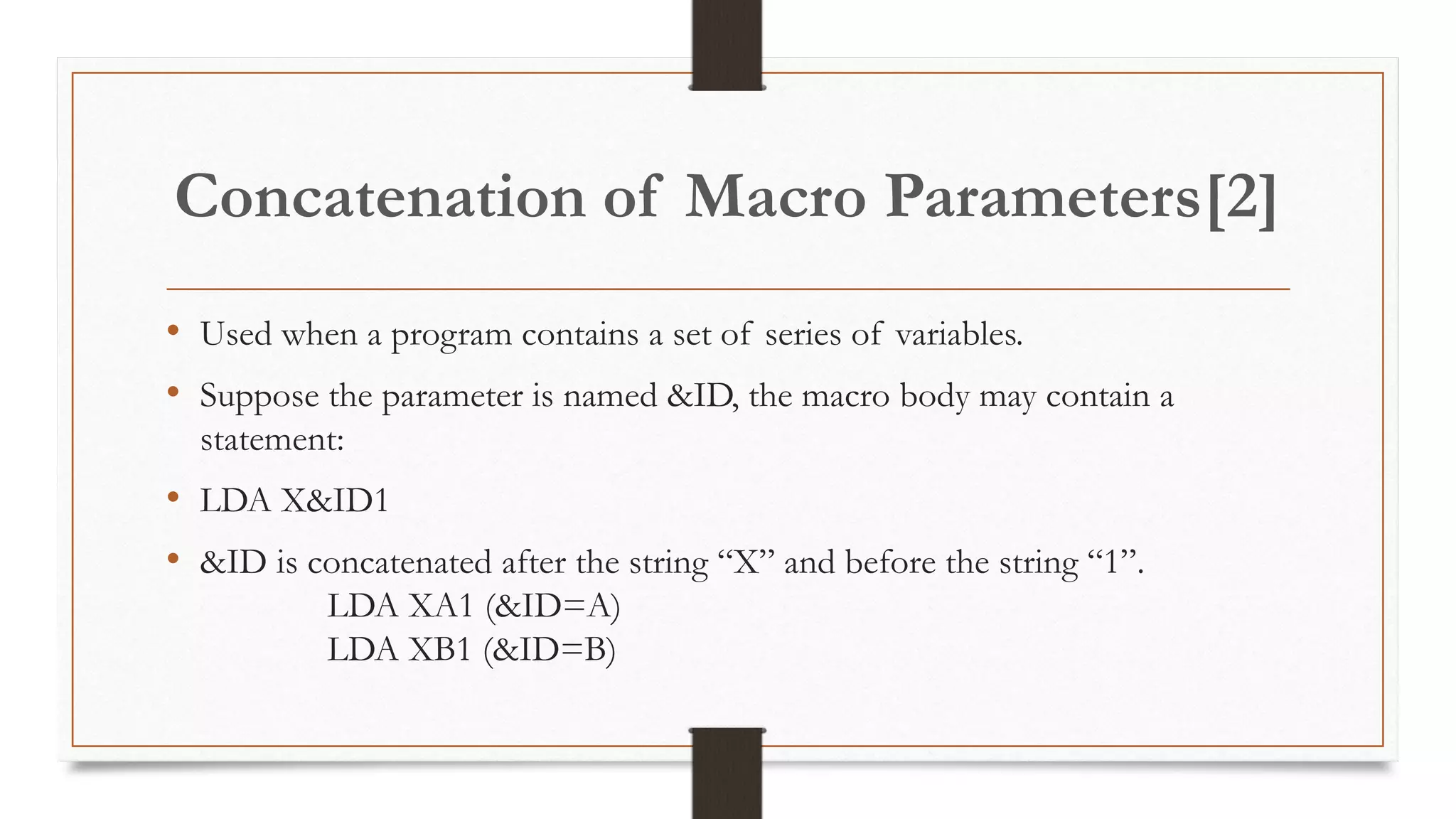 Concatenation of Macro Parameters[2]

• Used when a program contains a set of series of variables.

• Suppose the parameter is named &ID, the macro body may contain a statement:

• LDA X&ID1

• &ID is concatenated after the string “X” and before the string “1”.
LDA XA1 (&ID=A)
LDA XB1 (&ID=B)